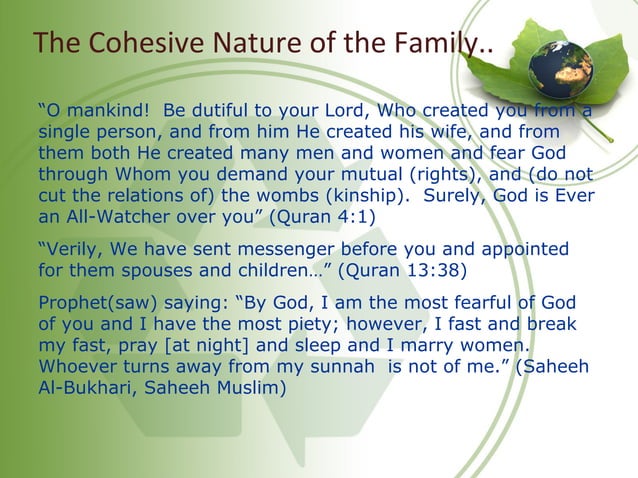 The Cohesive Nature of the Family..

“O mankind! Be dutiful to your Lord, Who created you from a single person, and from him He created his wife, and from them both He created many men and women and fear God through Whom you demand your mutual (rights), and (do not cut the relations of) the wombs (kinship). Surely, God is Ever an All-Watcher over you” (Quran 4:1)

“Verily, We have sent messenger before you and appointed for them spouses and children…” (Quran 13:38)

Prophet(saw) saying: “By God, I am the most fearful of God of you and I have the most piety; however, I fast and break my fast, pray [at night] and sleep and I marry women. Whoever turns away from my sunnah is not of me.” (Saheeh Al-Bukhari, Saheeh Muslim)